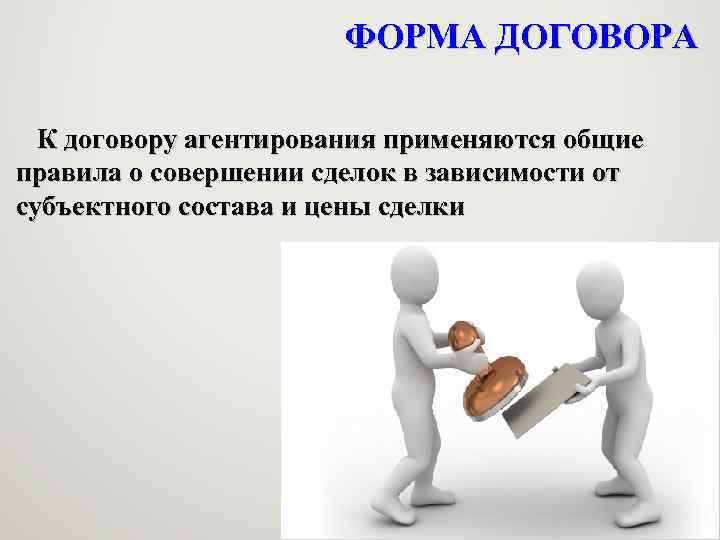 ФОРМА ДОГОВОРА

К договору агентирования применяются общие правила о совершении сделок в зависимости от субъектного состава и цены сделки